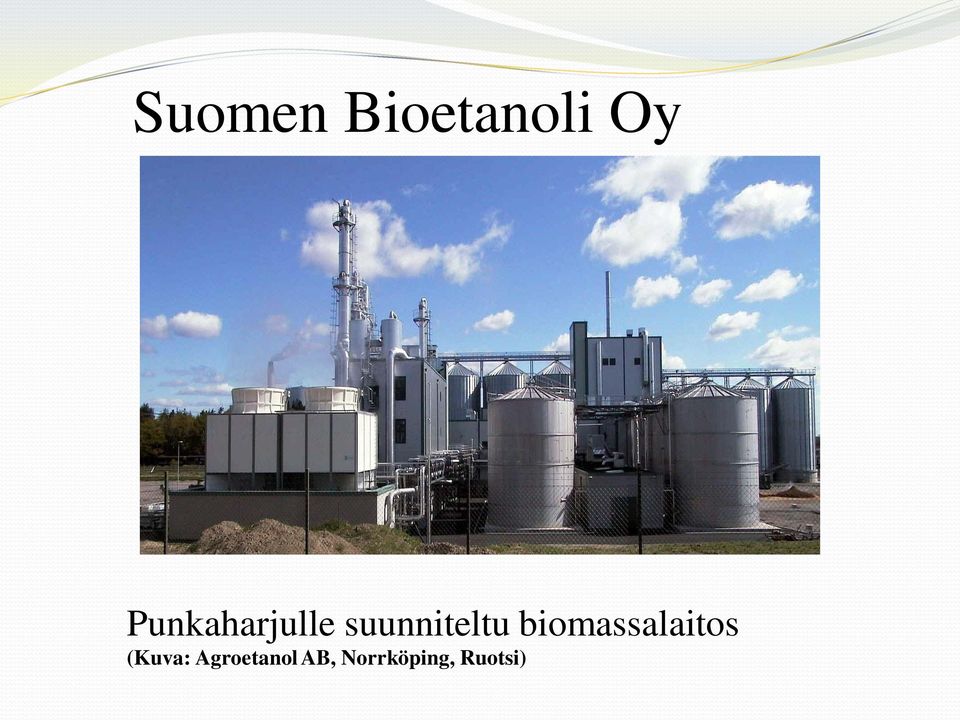 Suomen Bioetanoli Oy

Punkaharjulle suunniteltu biomassalaitos
(Kuva: Agroetanol AB, Norrköping, Ruotsi)